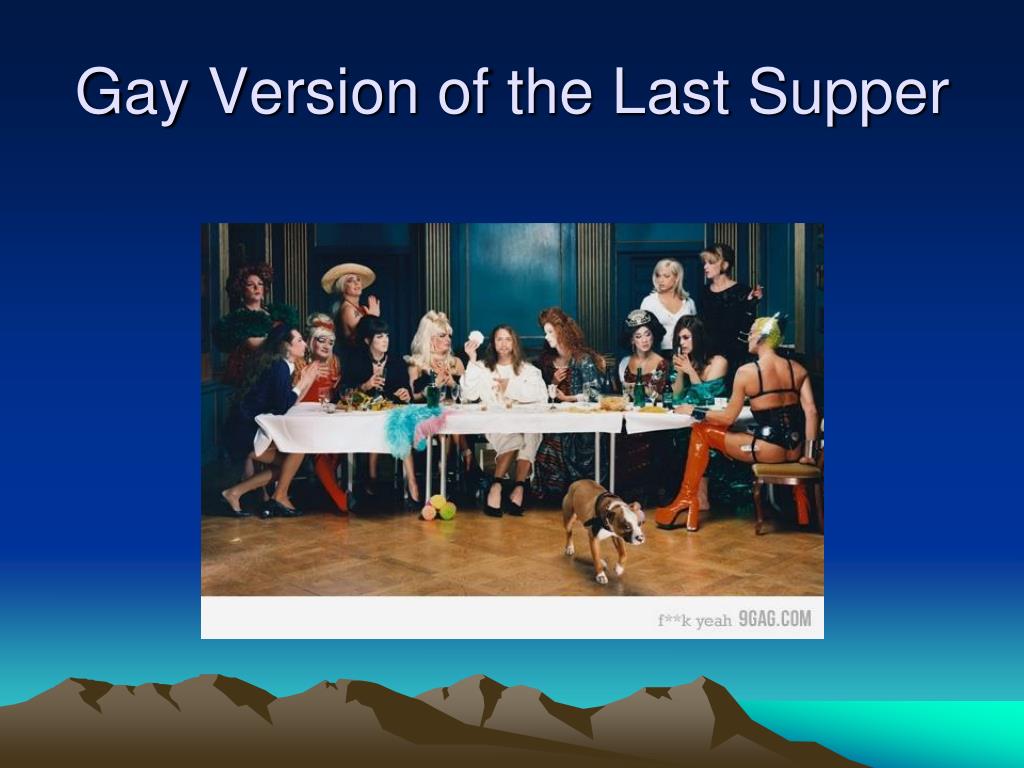 Gay Version of the Last Supper

f**k yeah 9GAG.COM